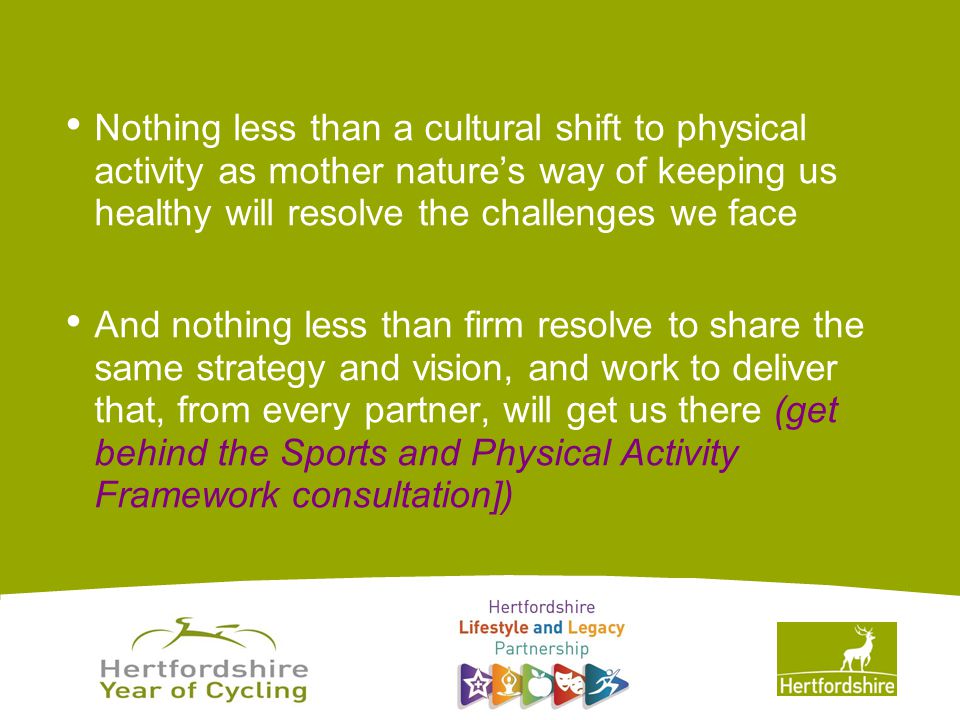 • Nothing less than a cultural shift to physical activity as mother nature's way of keeping us healthy will resolve the challenges we face

• And nothing less than firm resolve to share the same strategy and vision, and work to deliver that, from every partner, will get us there (get behind the Sports and Physical Activity Framework consultation])

Hertfordshire Year of Cycling

Hertfordshire Lifestyle and Legacy Partnership

Hertfordshire